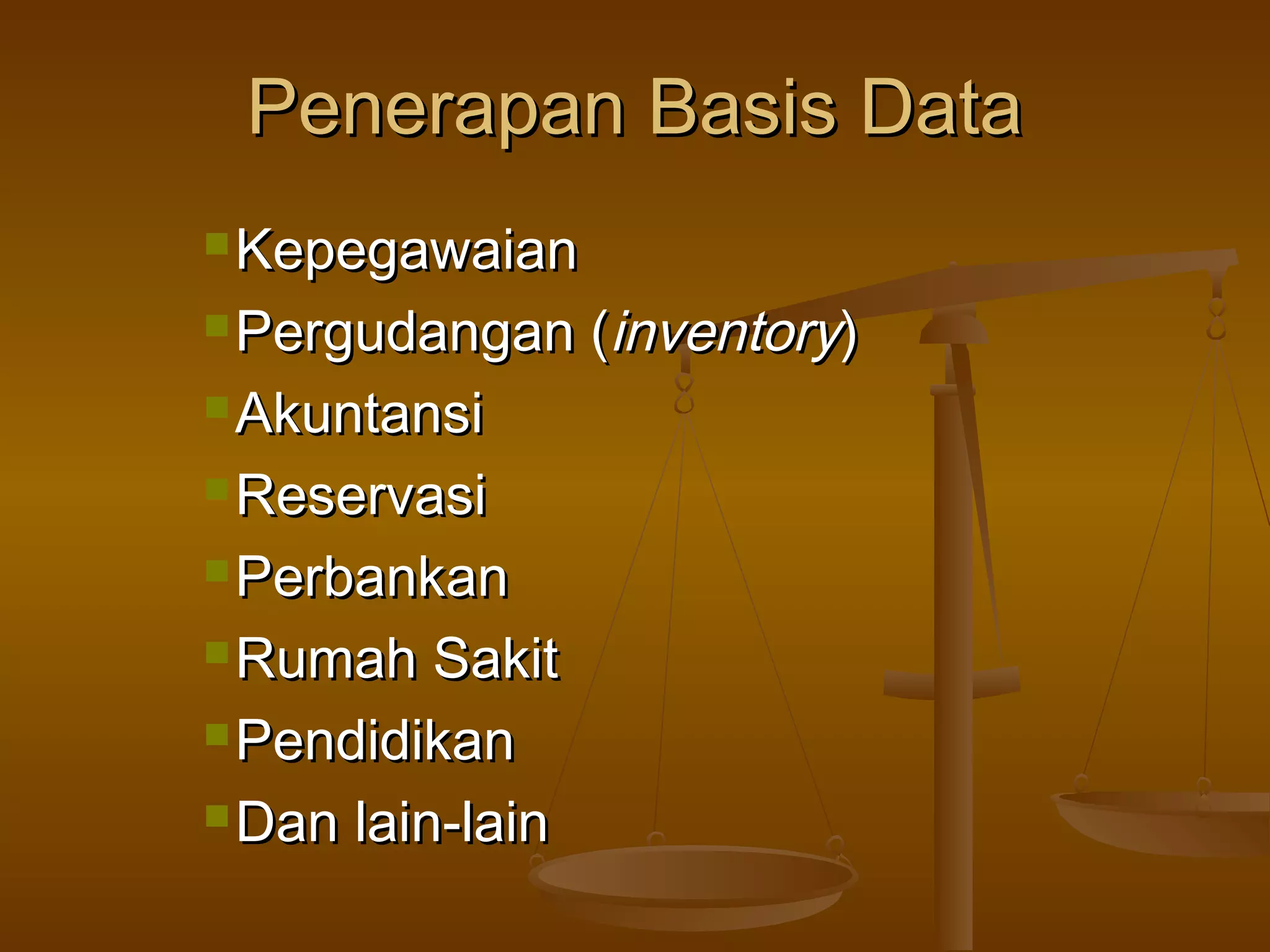 Penerapan Basis Data

- Kepegawaian
- Pergudangan (inventory)
- Akuntansi
- Reservasi
- Perbankan
- Rumah Sakit
- Pendidikan
- Dan lain-lain